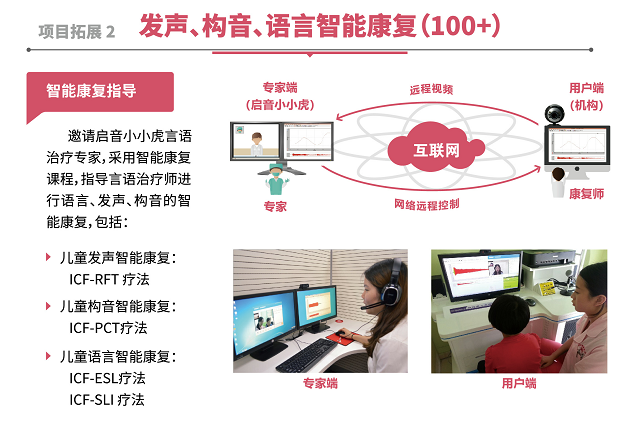 项目拓展 2 发声、构音、语言智能康复（100+）

智能康复指导

邀请启音小小虎言语治疗专家，采用智能康复课程，指导言语治疗师进行语言、发声、构音的智能康复，包括：

儿童发声智能康复：
ICF-RFT 疗法

儿童构音智能康复：
ICF-PCT疗法

儿童语言智能康复：
ICF-ESL疗法
ICF-SLI 疗法

专家端
（启音小小虎）

远程视频

用户端
（机构）

互联网

专家

网络远程控制

康复师

专家端

用户端